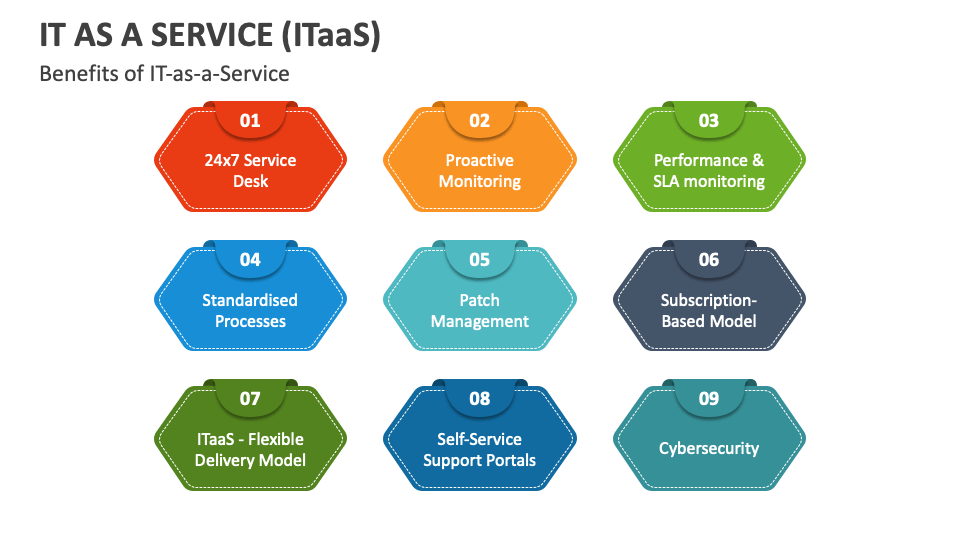 IT AS A SERVICE (ITaaS)

Benefits of IT-as-a-Service

01
24x7 Service Desk

02
Proactive Monitoring

03
Performance & SLA monitoring

04
Standardised Processes

05
Patch Management

06
Subscription-Based Model

07
ITaaS - Flexible Delivery Model

08
Self-Service Support Portals

09
Cybersecurity